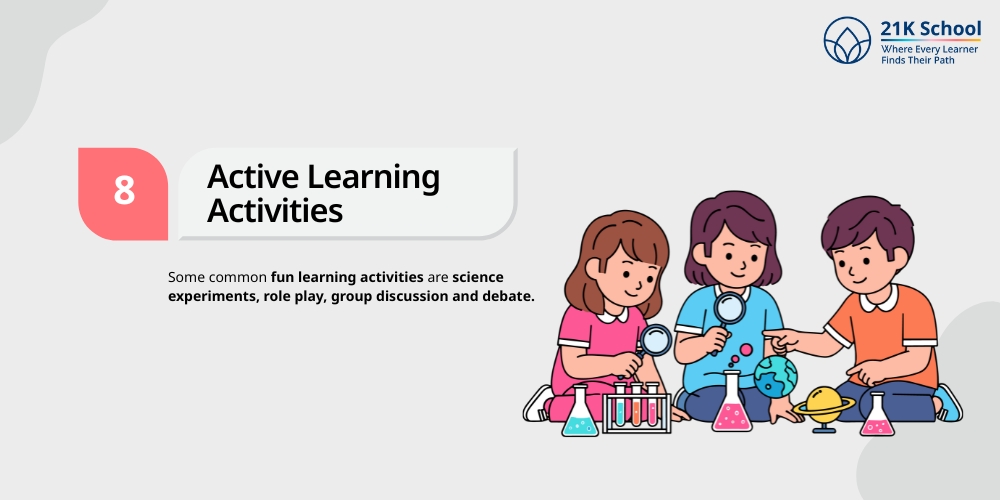 21K School
Where Every Learner Finds Their Path

8

Active Learning Activities

Some common fun learning activities are science experiments, role play, group discussion and debate.